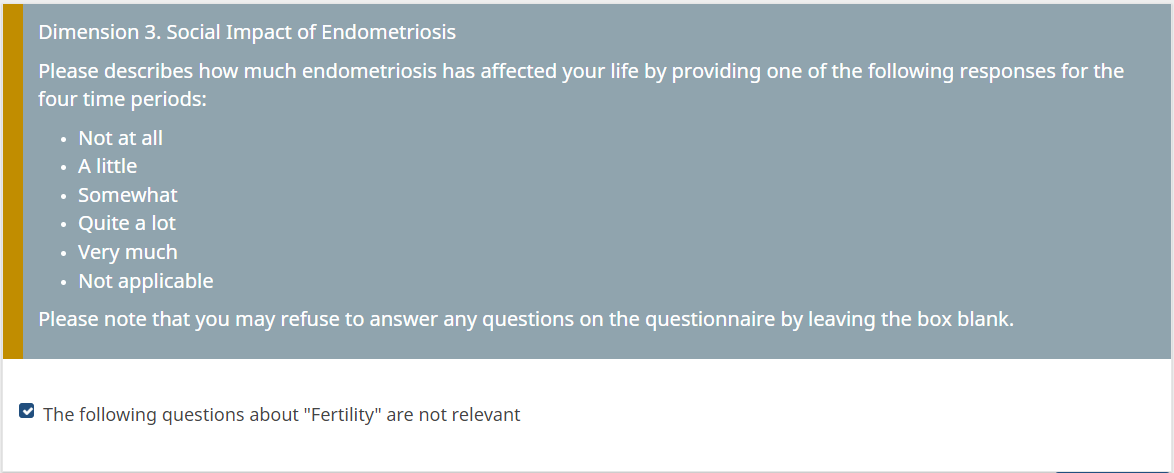 Dimension 3. Social Impact of Endometriosis

Please describes how much endometriosis has affected your life by providing one of the following responses for the four time periods:

- Not at all
- A little
- Somewhat
- Quite a lot
- Very much
- Not applicable

Please note that you may refuse to answer any questions on the questionnaire by leaving the box blank.

The following questions about "Fertility" are not relevant